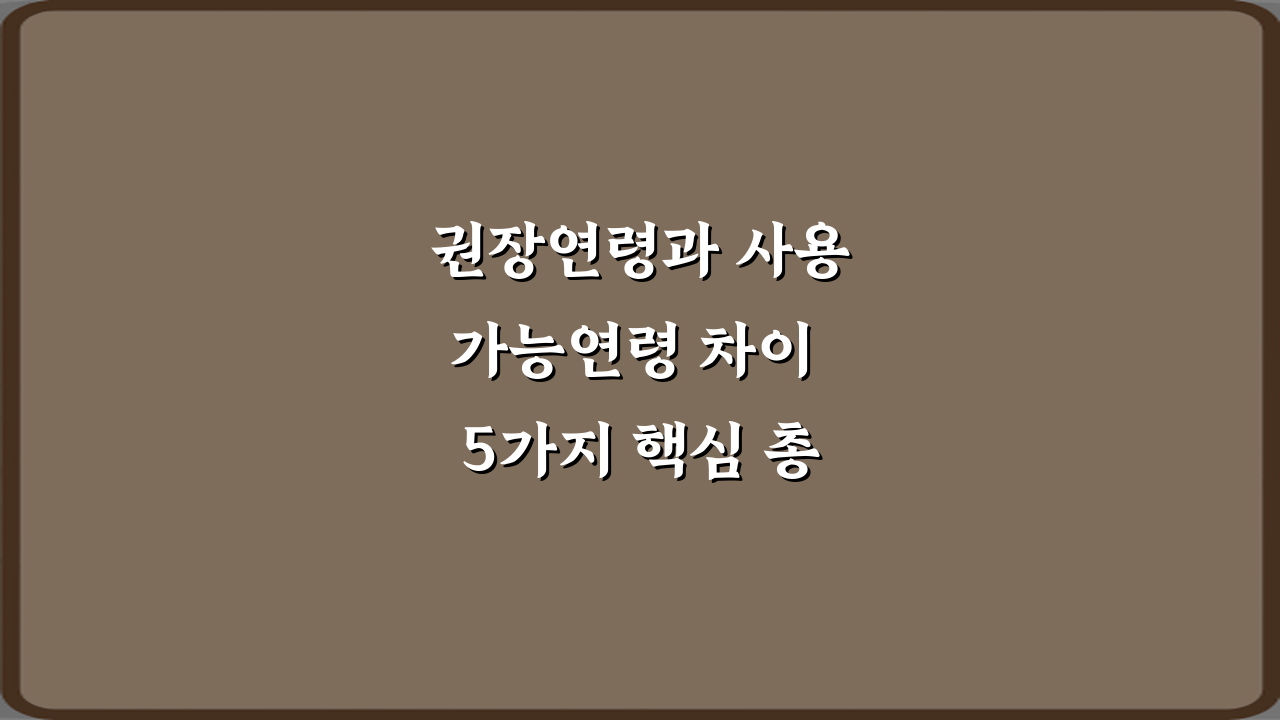 권장연령과 사용 가능연령 차이 5가지 핵심 총